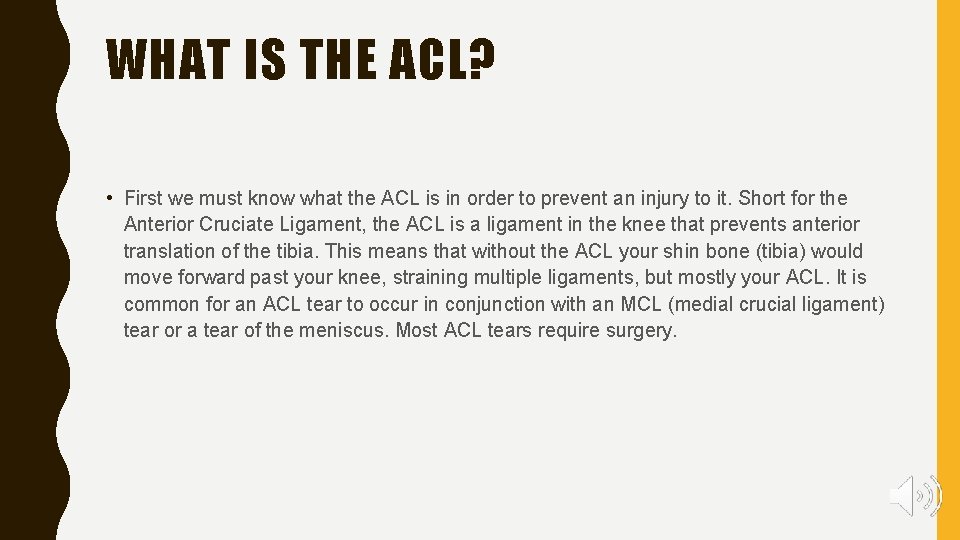 WHAT IS THE ACL?

• First we must know what the ACL is in order to prevent an injury to it. Short for the Anterior Cruciate Ligament, the ACL is a ligament in the knee that prevents anterior translation of the tibia. This means that without the ACL your shin bone (tibia) would move forward past your knee, straining multiple ligaments, but mostly your ACL. It is common for an ACL tear to occur in conjunction with an MCL (medial crucial ligament) tear or a tear of the meniscus. Most ACL tears require surgery.